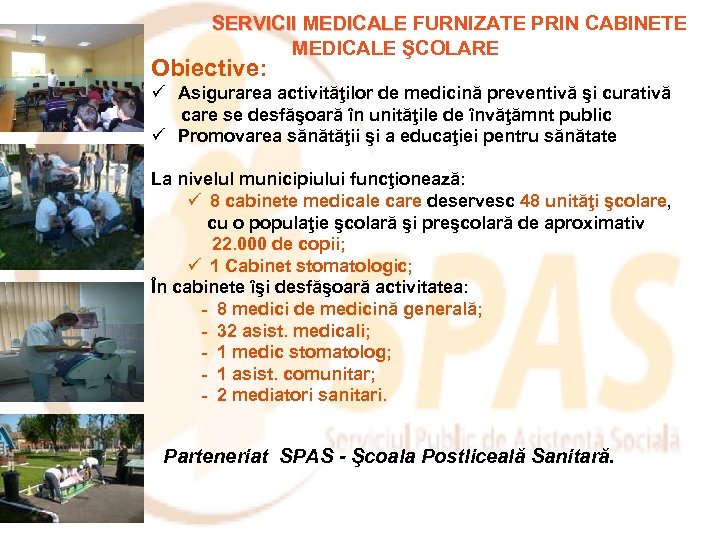 SERVICII MEDICALE FURNIZATE PRIN CABINETE MEDICALE ŞCOLARE

Obiective:
✓ Asigurarea activităţilor de medicină preventivă şi curativă care se desfăşoară în unităţile de învăţămnt public
✓ Promovarea sănătăţii şi a educaţiei pentru sănătate

La nivelul municipiului funcţionează:
✓ 8 cabinete medicale care deservesc 48 unităţi şcolare, cu o populaţie şcolară şi preşcolară de aproximativ 22.000 de copii;
✓ 1 Cabinet stomatologic;
În cabinete îşi desfăşoară activitatea:
- 8 medici de medicină generală;
- 32 asist. medicali;
- 1 medic stomatolog;
- 1 asist. comunitar;
- 2 mediatori sanitari.

SPAS
Serviciul Public de Asistenţă Socială

Parteneriat SPAS - Şcoala Postliceală Sanitară.